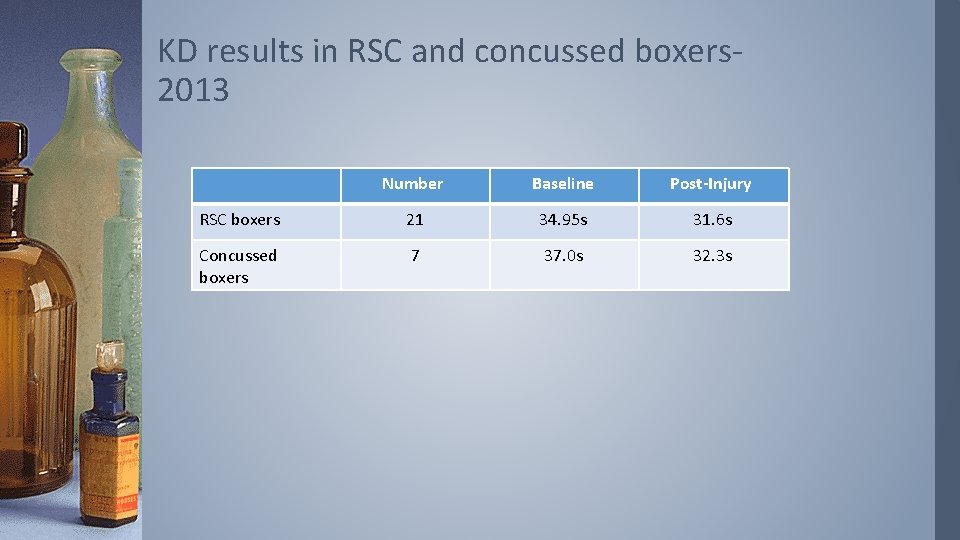 KD results in RSC and concussed boxers-2013

|  | Number | Baseline | Post-Injury |
|---|---|---|---|
| RSC boxers | 21 | 34.95s | 31.6s |
| Concussed boxers | 7 | 37.0s | 32.3s |